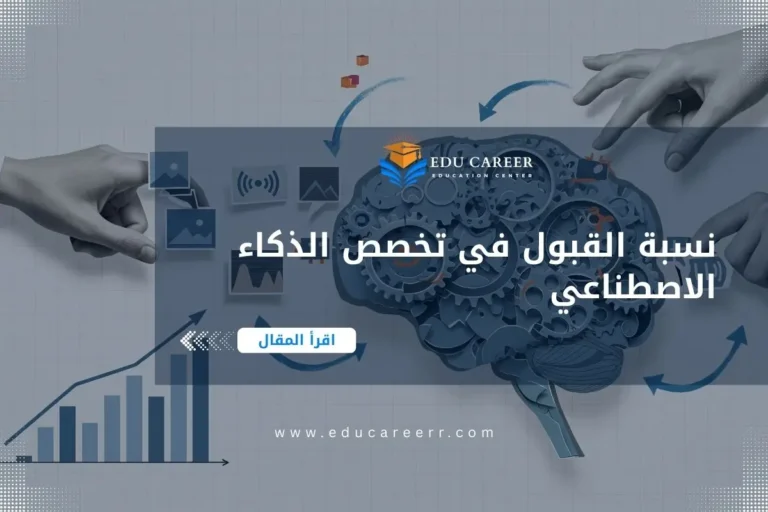 EDU CAREER
EDUCATION CENTER

نسبة القبول في تخصص الذكاء الاصطناعي

اقرأ المقال

www.educareerr.com